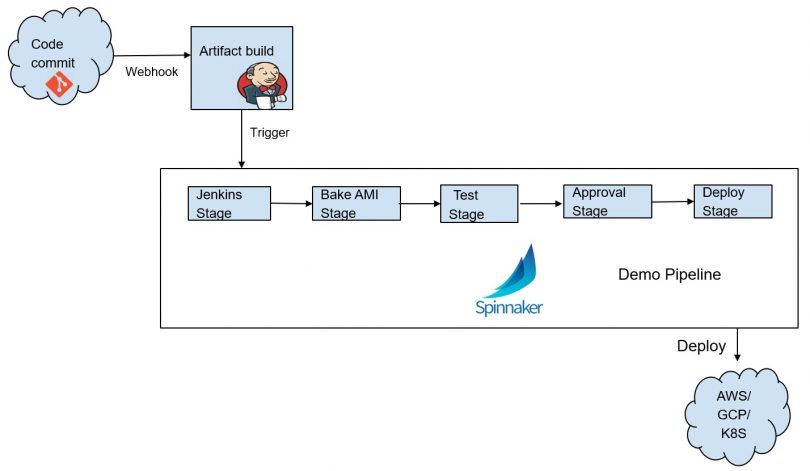 Code commit

Webhook

Artifact build

Trigger

Jenkins Stage

Bake AMI Stage

Test Stage

Approval Stage

Deploy Stage

Spinnaker

Demo Pipeline

Deploy

AWS/ GCP/ K8S